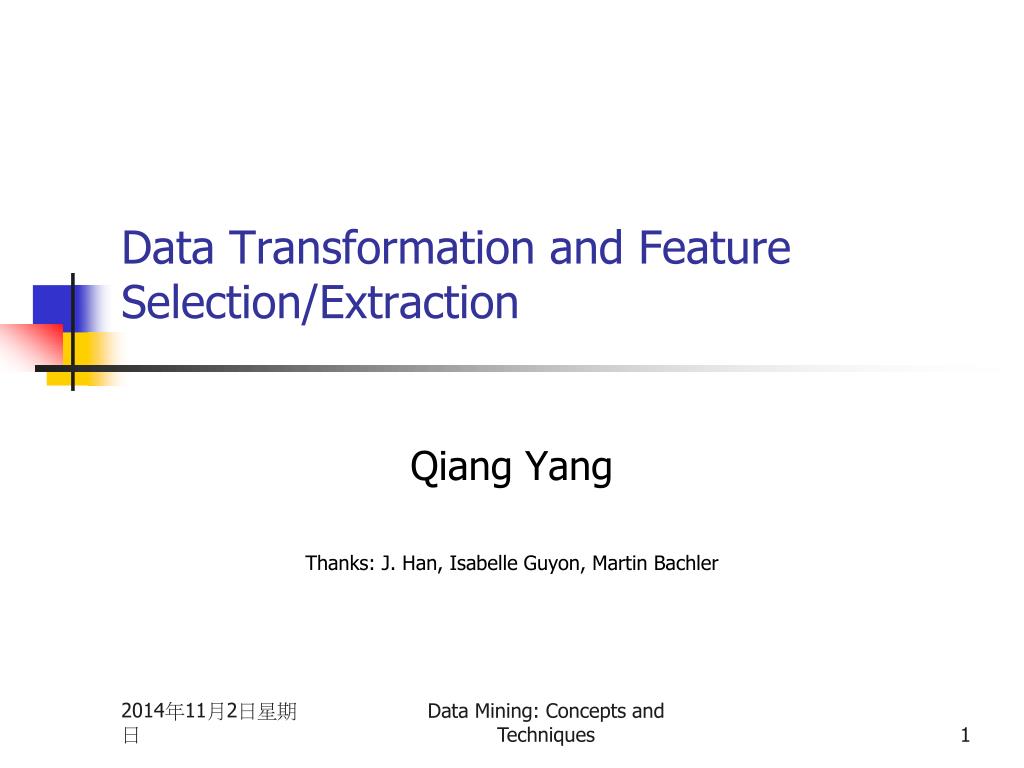 Data Transformation and Feature Selection/Extraction

Qiang Yang

Thanks: J. Han, Isabelle Guyon, Martin Bachler

2014年11月2日星期日

Data Mining: Concepts and Techniques

1